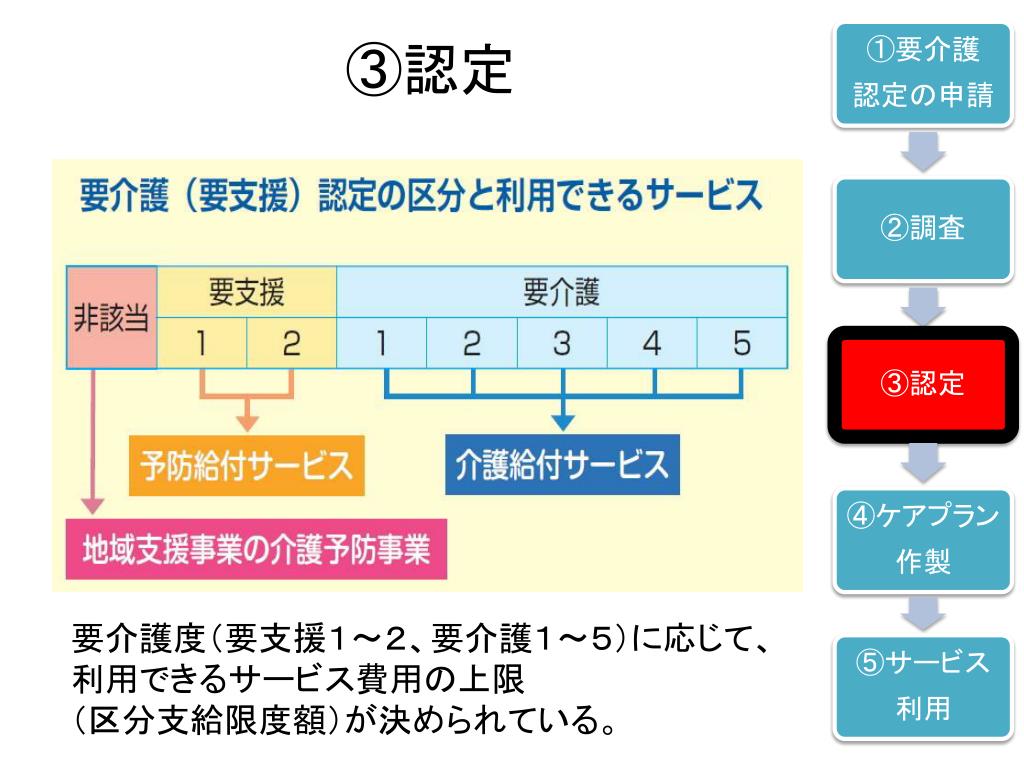 ③認定

要介護（要支援）認定の区分と利用できるサービス

| 非該当 | 要支援 | | 要介護 | | | | |
|---|---|---|---|---|---|---|---|
| | 1 | 2 | 1 | 2 | 3 | 4 | 5 |

予防給付サービス

介護給付サービス

地域支援事業の介護予防事業

要介護度（要支援1～2、要介護1～5）に応じて、利用できるサービス費用の上限（区分支給限度額）が決められている。

①要介護認定の申請

②調査

③認定

④ケアプラン作製

⑤サービス利用